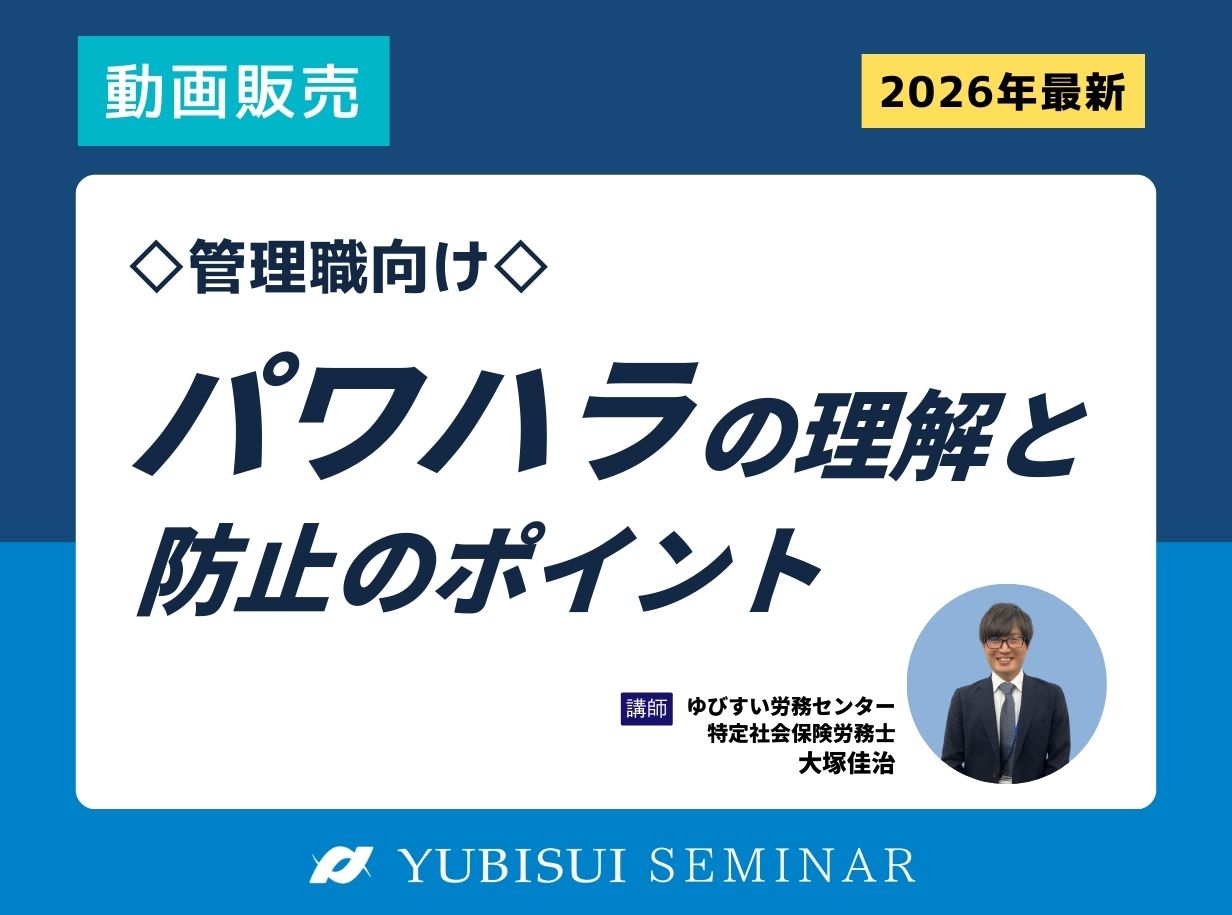 動画販売

2026年最新

◇管理職向け◇

パワハラの理解と防止のポイント

講師 ゆびすい労務センター
特定社会保険労務士
大塚佳治

YUBISUI SEMINAR